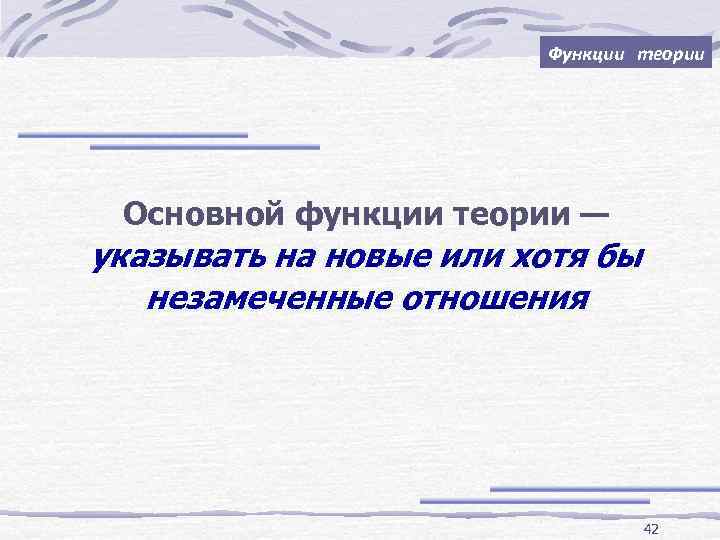 Функции теории

Основной функции теории — указывать на новые или хотя бы незамеченные отношения

42